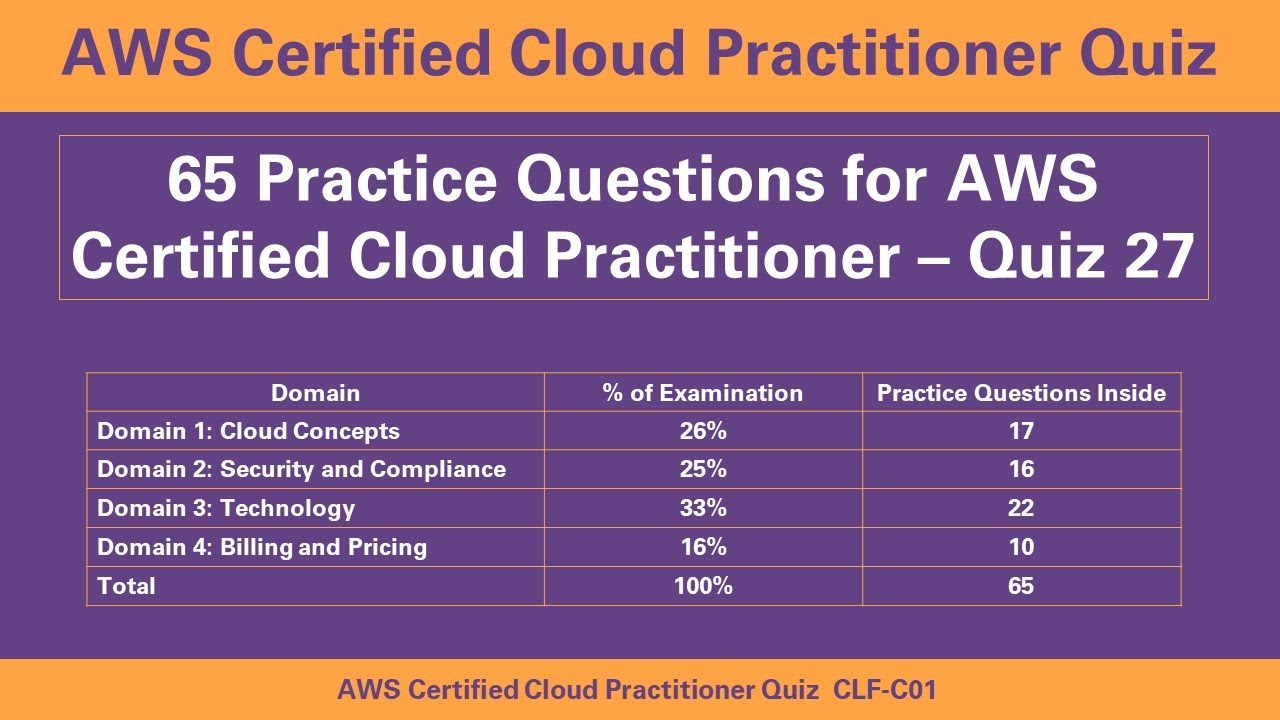 AWS Certified Cloud Practitioner Quiz

65 Practice Questions for AWS Certified Cloud Practitioner – Quiz 27

| Domain | % of Examination | Practice Questions Inside |
|---|---|---|
| Domain 1: Cloud Concepts | 26% | 17 |
| Domain 2: Security and Compliance | 25% | 16 |
| Domain 3: Technology | 33% | 22 |
| Domain 4: Billing and Pricing | 16% | 10 |
| Total | 100% | 65 |

AWS Certified Cloud Practitioner Quiz CLF-C01